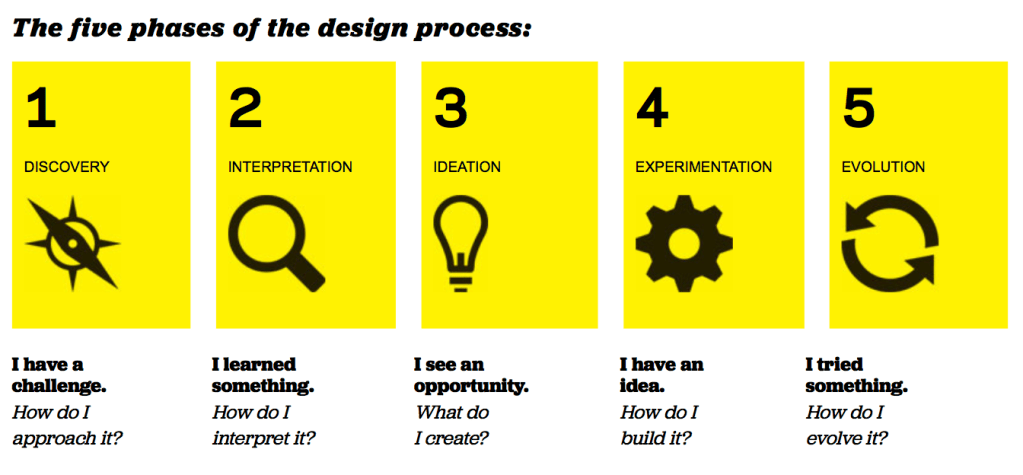 The five phases of the design process:

1
DISCOVERY

I have a challenge.
How do I approach it?

2
INTERPRETATION

I learned something.
How do I interpret it?

3
IDEATION

I see an opportunity.
What do I create?

4
EXPERIMENTATION

I have an idea.
How do I build it?

5
EVOLUTION

I tried something.
How do I evolve it?